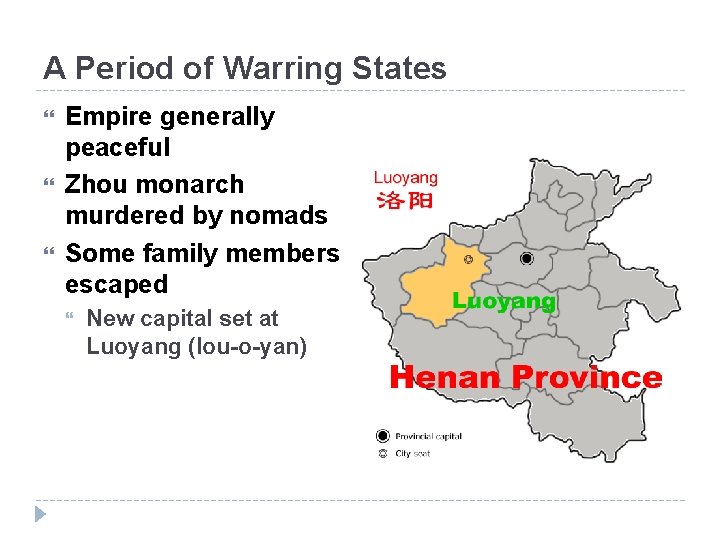 A Period of Warring States

Empire generally peaceful

Zhou monarch murdered by nomads

Some family members escaped

New capital set at Luoyang (lou-o-yan)

Luoyang
洛阳

Luoyang

Henan Province

Provincial capital
City seat